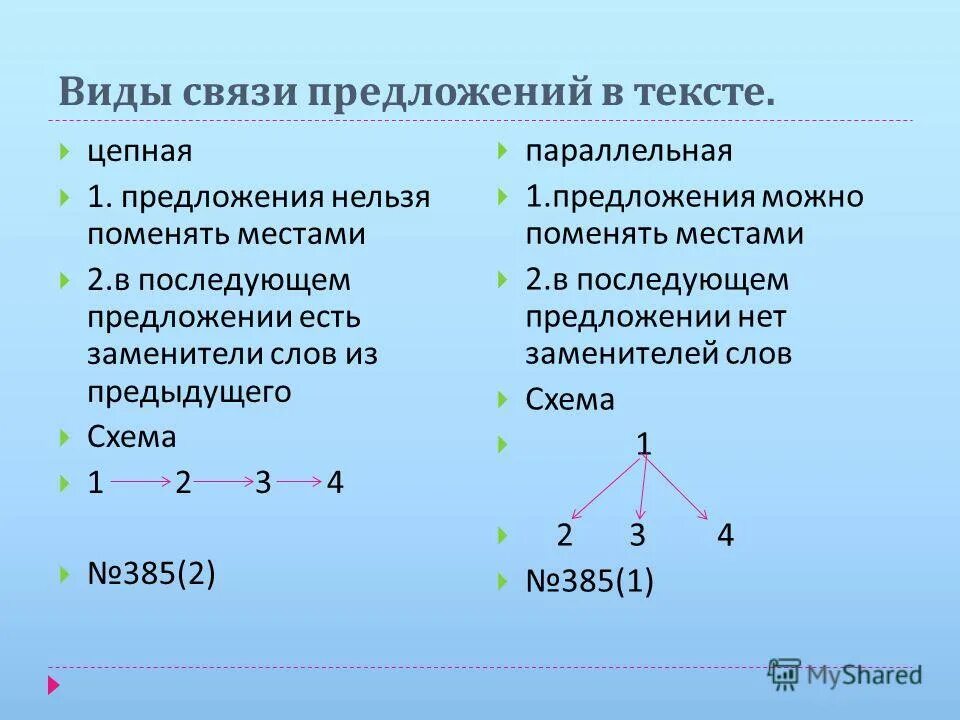 Виды связи предложений в тексте.

цепная

1. предложения нельзя поменять местами

2.в последующем предложении есть заменители слов из предыдущего

Схема

1 → 2 → 3 → 4

№385(2)

параллельная

1.предложения можно поменять местами

2.в последующем предложении нет заменителей слов

Схема

1

2 3 4

№385(1)

MyShared